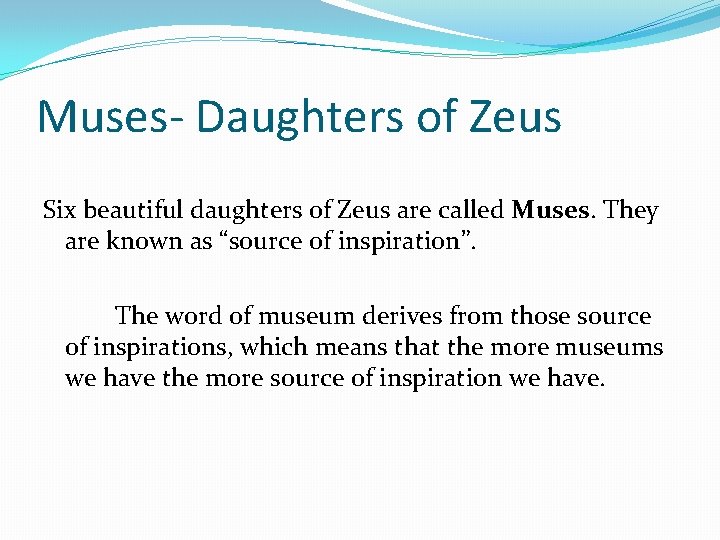 Muses- Daughters of Zeus

Six beautiful daughters of Zeus are called Muses. They are known as “source of inspiration”.

The word of museum derives from those source of inspirations, which means that the more museums we have the more source of inspiration we have.